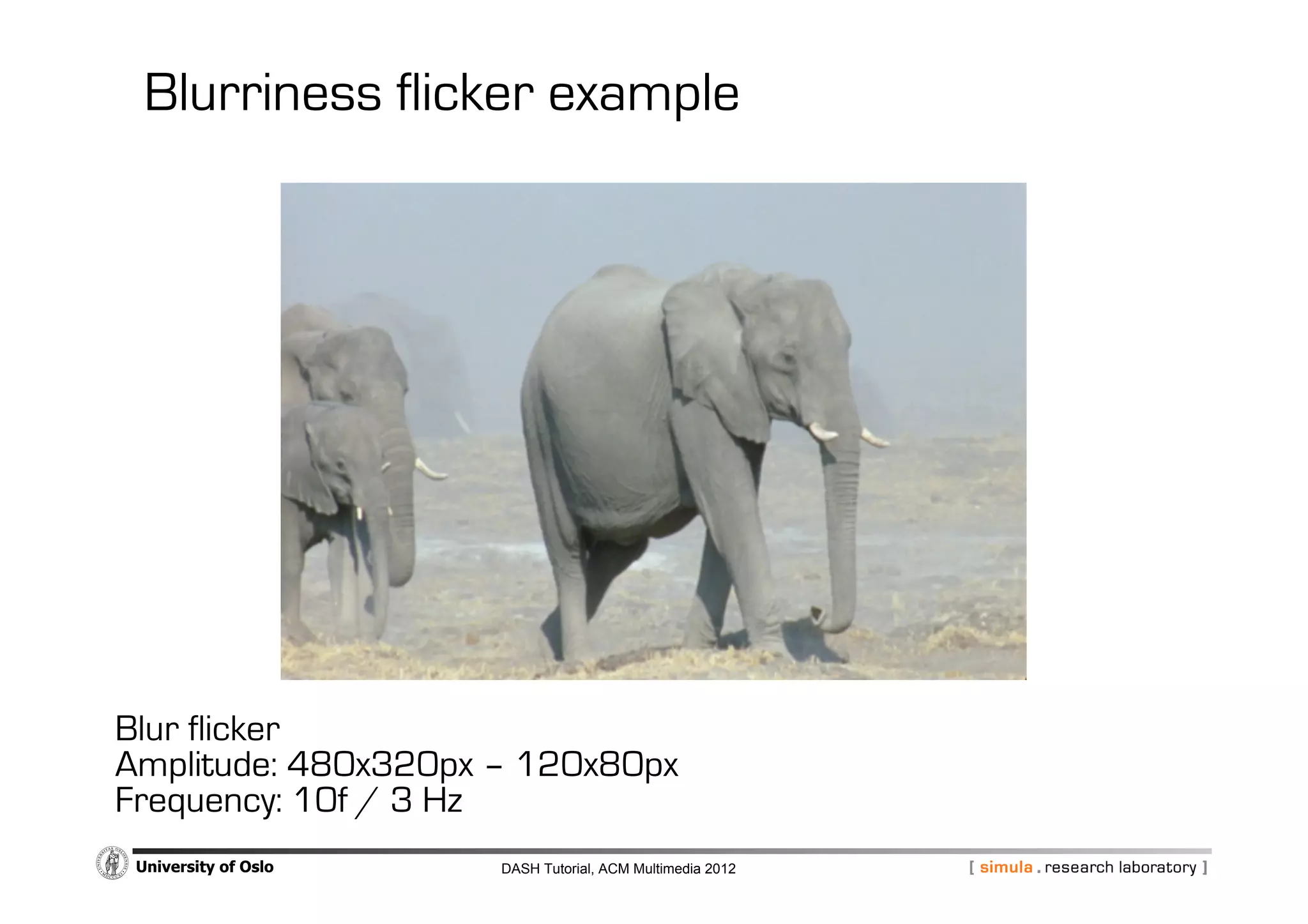 Blurriness flicker example

Blur flicker
Amplitude: 480x320px – 120x80px
Frequency: 10f / 3 Hz

University of Oslo

DASH Tutorial, ACM Multimedia 2012

[ simula . research laboratory ]